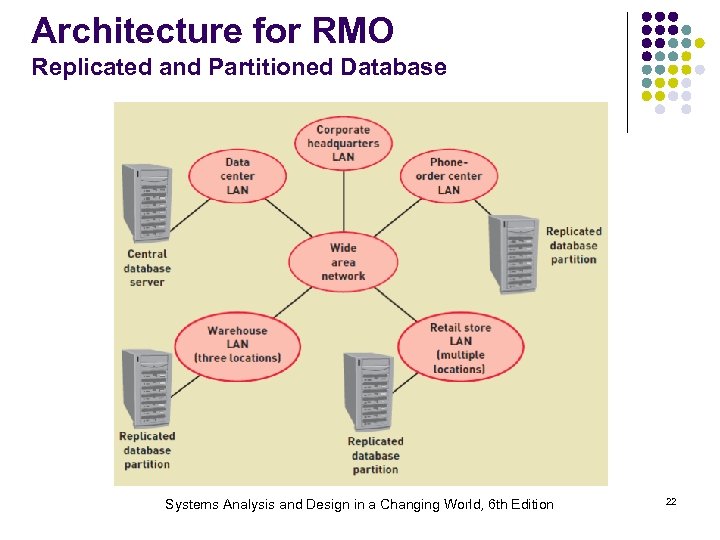 Architecture for RMO
Replicated and Partitioned Database

Corporate headquarters LAN

Data center LAN

Phone-order center LAN

Central database server

Wide area network

Replicated database partition

Warehouse LAN (three locations)

Retail store LAN (multiple locations)

Replicated database partition

Replicated database partition

Systems Analysis and Design in a Changing World, 6th Edition

22